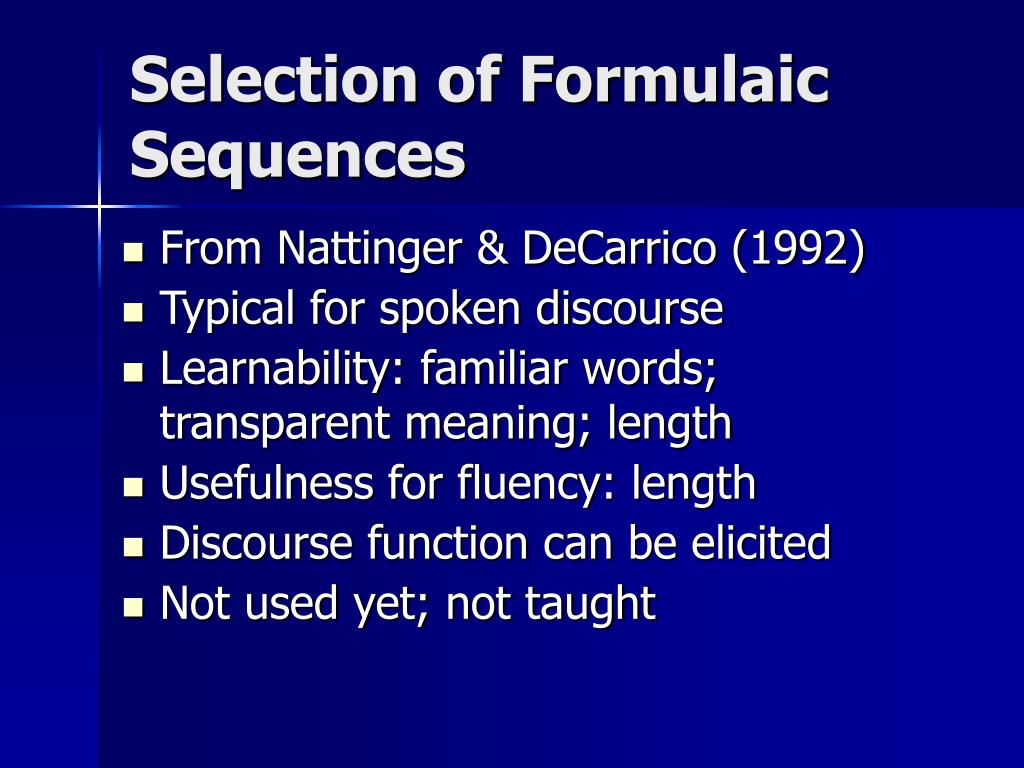 Selection of Formulaic Sequences

- From Nattinger & DeCarrico (1992)
- Typical for spoken discourse
- Learnability: familiar words; transparent meaning; length
- Usefulness for fluency: length
- Discourse function can be elicited
- Not used yet; not taught